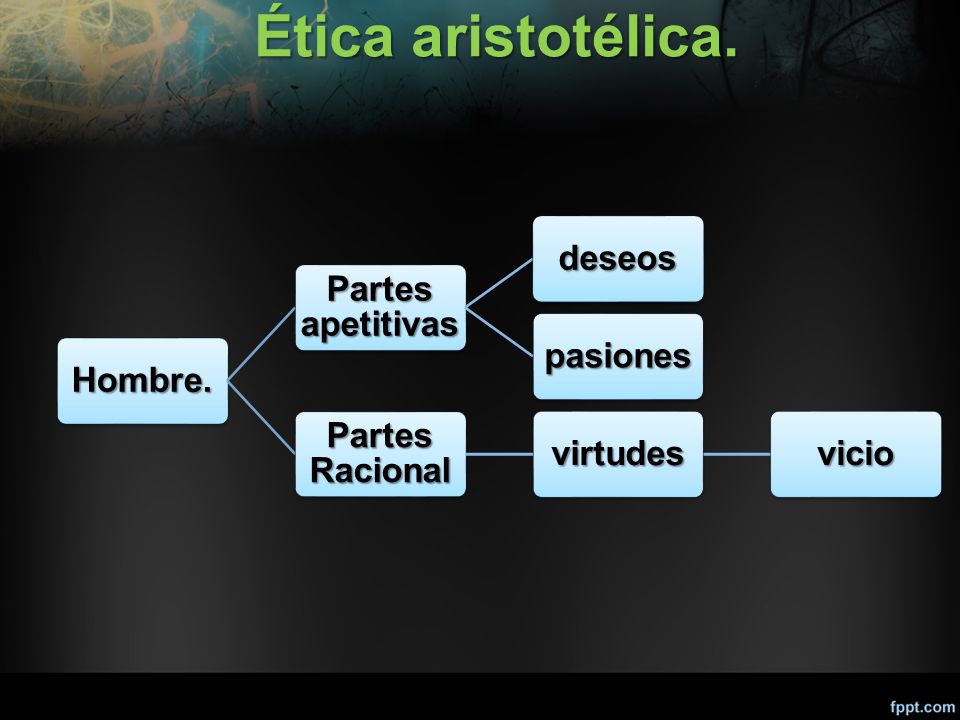 Ética aristotélica.

Hombre.

Partes apetitivas

deseos

pasiones

Partes Racional

virtudes

vicio

fppt.com